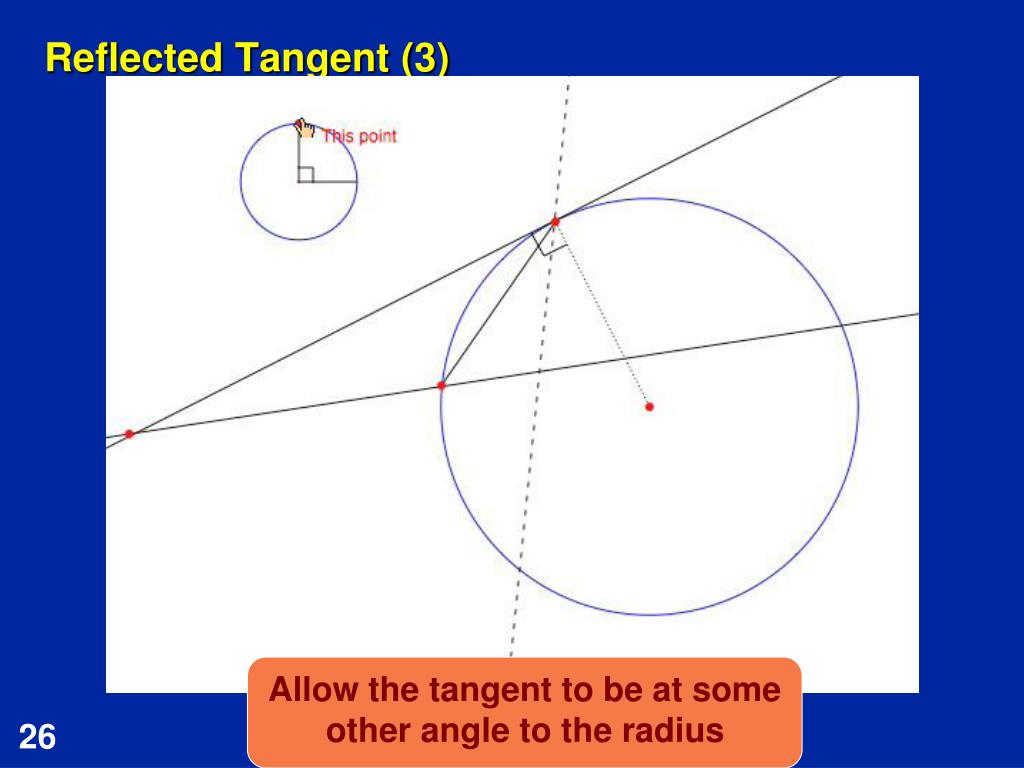 Reflected Tangent (3)

This point

Allow the tangent to be at some other angle to the radius

26